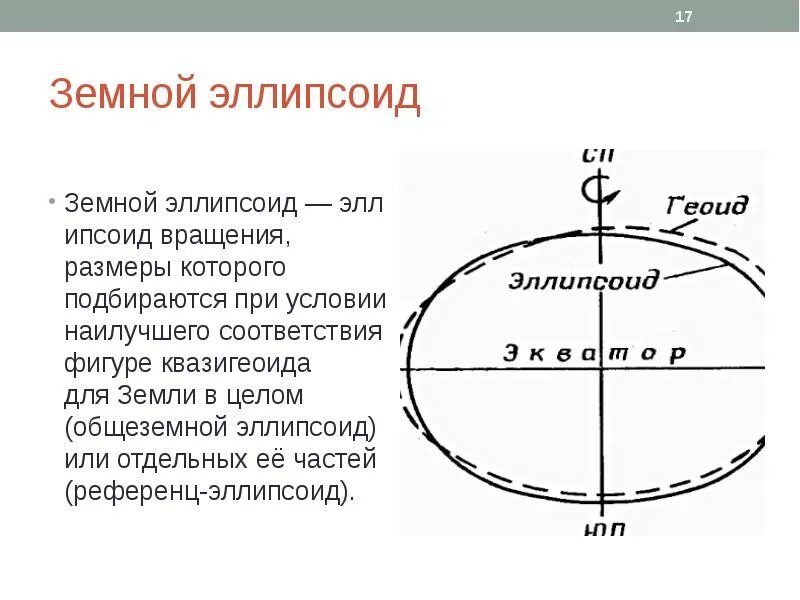 17

Земной эллипсоид

• Земной эллипсоид — эллипсоид вращения, размеры которого подбираются при условии наилучшего соответствия фигуре квазигеоида для Земли в целом (общеземной эллипсоид) или отдельных её частей (референц-эллипсоид).

СП
Геоид
Эллипсоид
Экватор
ЮП